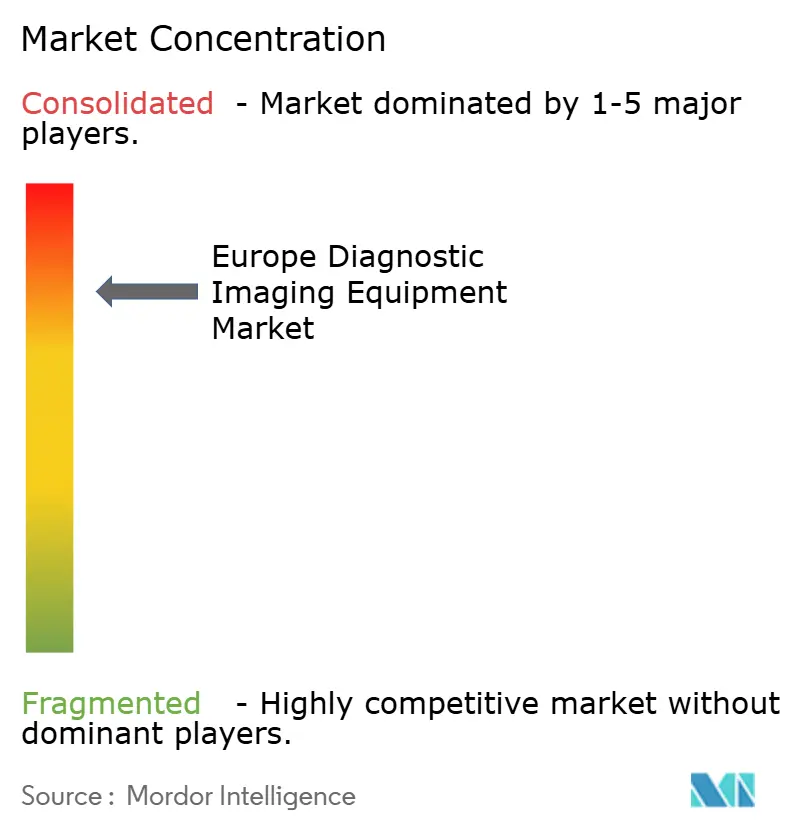 Market Concentration

Consolidated - Market dominated by 1-5 major players.

Europe Diagnostic Imaging Equipment Market

Fragmented - Highly competitive market without dominant players.

Source : Mordor Intelligence